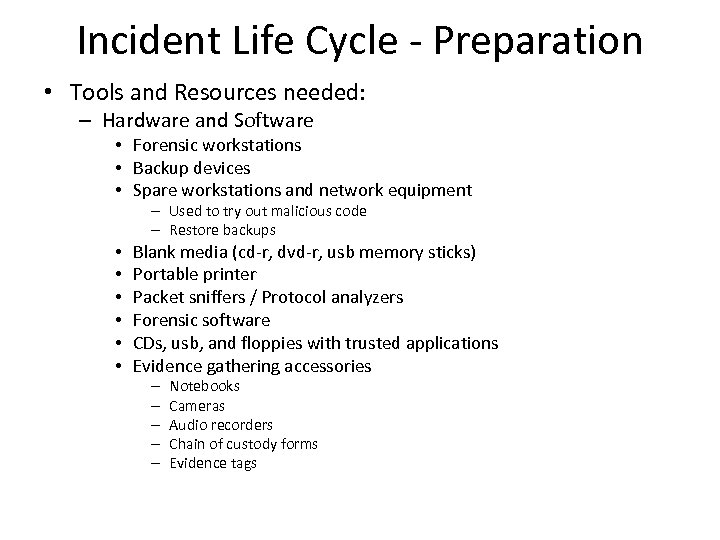 Incident Life Cycle - Preparation

• Tools and Resources needed:
 – Hardware and Software
  • Forensic workstations
  • Backup devices
  • Spare workstations and network equipment
   – Used to try out malicious code
   – Restore backups
  • Blank media (cd-r, dvd-r, usb memory sticks)
  • Portable printer
  • Packet sniffers / Protocol analyzers
  • Forensic software
  • CDs, usb, and floppies with trusted applications
  • Evidence gathering accessories
   – Notebooks
   – Cameras
   – Audio recorders
   – Chain of custody forms
   – Evidence tags